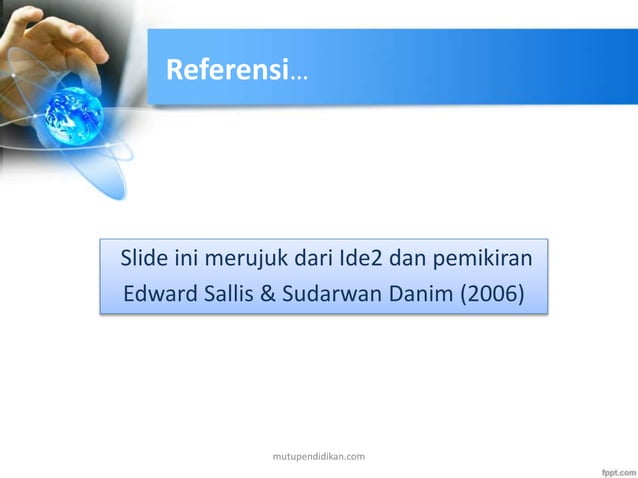 Referensi…

Slide ini merujuk dari Ide2 dan pemikiran Edward Sallis & Sudarwan Danim (2006)

mutupendidikan.com

fppt.com